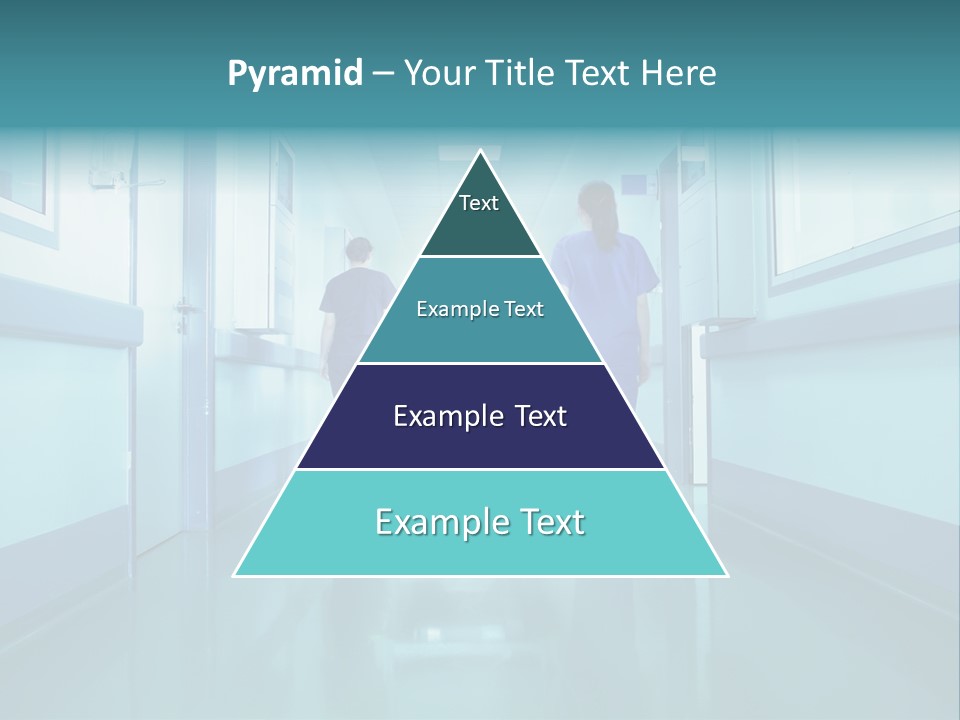 Pyramid – Your Title Text Here

Text

Example Text

Example Text

Example Text